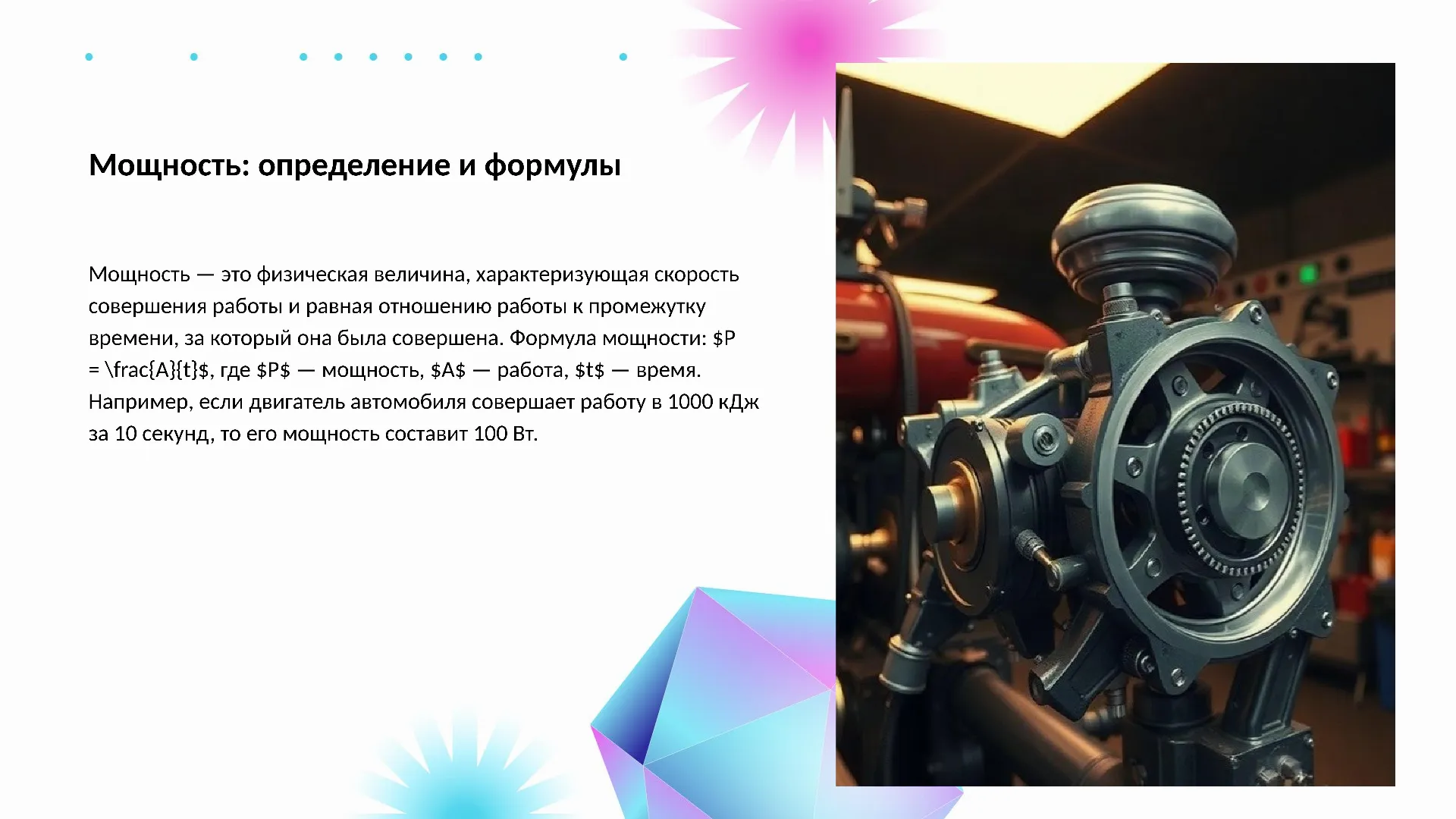 Мощность: определение и формулы

Мощность — это физическая величина, характеризующая скорость совершения работы и равная отношению работы к промежутку времени, за который она была совершена. Формула мощности: \$P = \frac{A}{t}\$, где \$P\$ — мощность, \$A\$ — работа, \$t\$ — время. Например, если двигатель автомобиля совершает работу в 1000 кДж за 10 секунд, то его мощность составит 100 Вт.